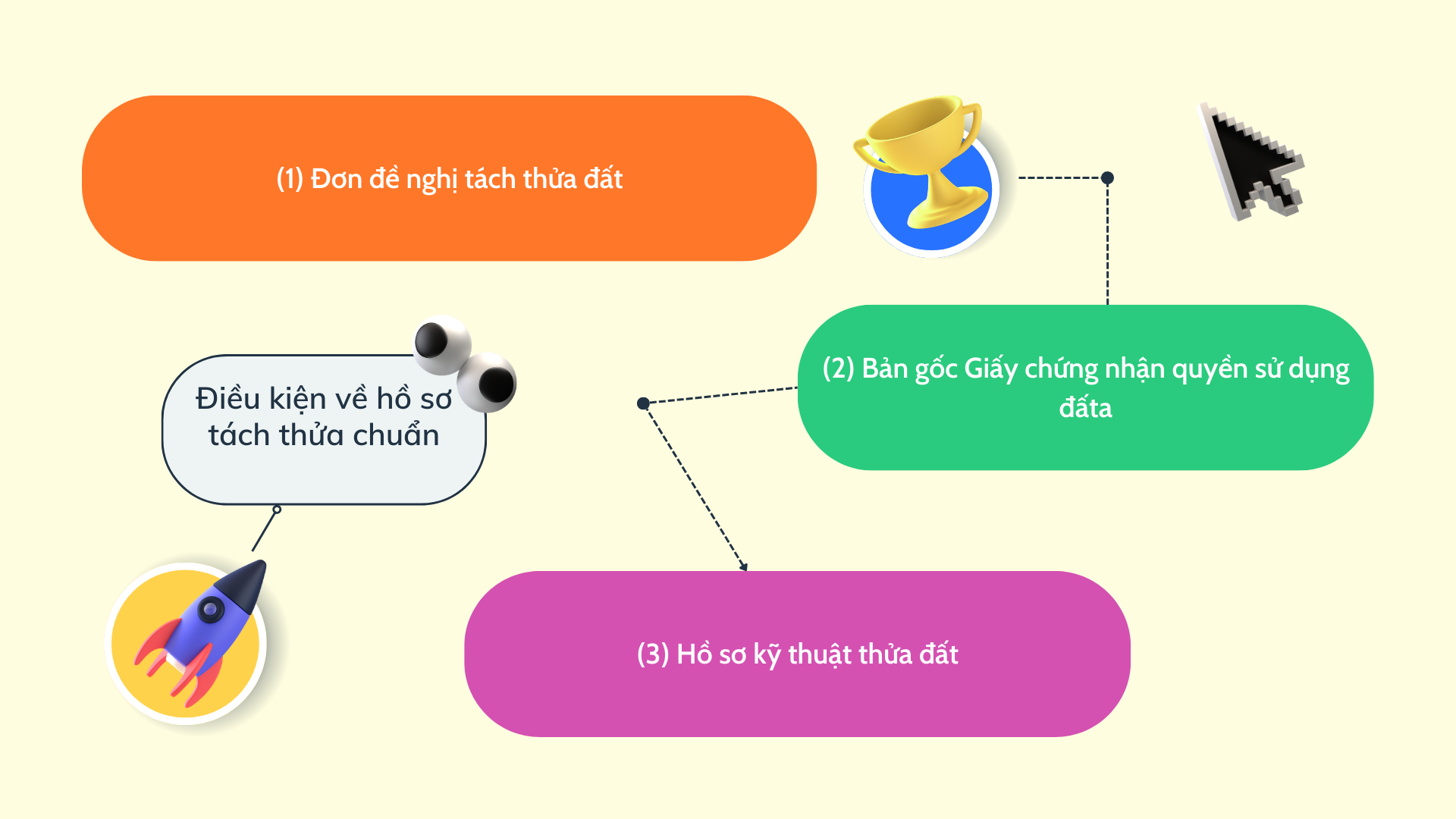 (1) Đơn đề nghị tách thửa đất

Điều kiện về hồ sơ tách thửa chuẩn

(2) Bản gốc Giấy chứng nhận quyền sử dụng đấta

(3) Hồ sơ kỹ thuật thửa đất